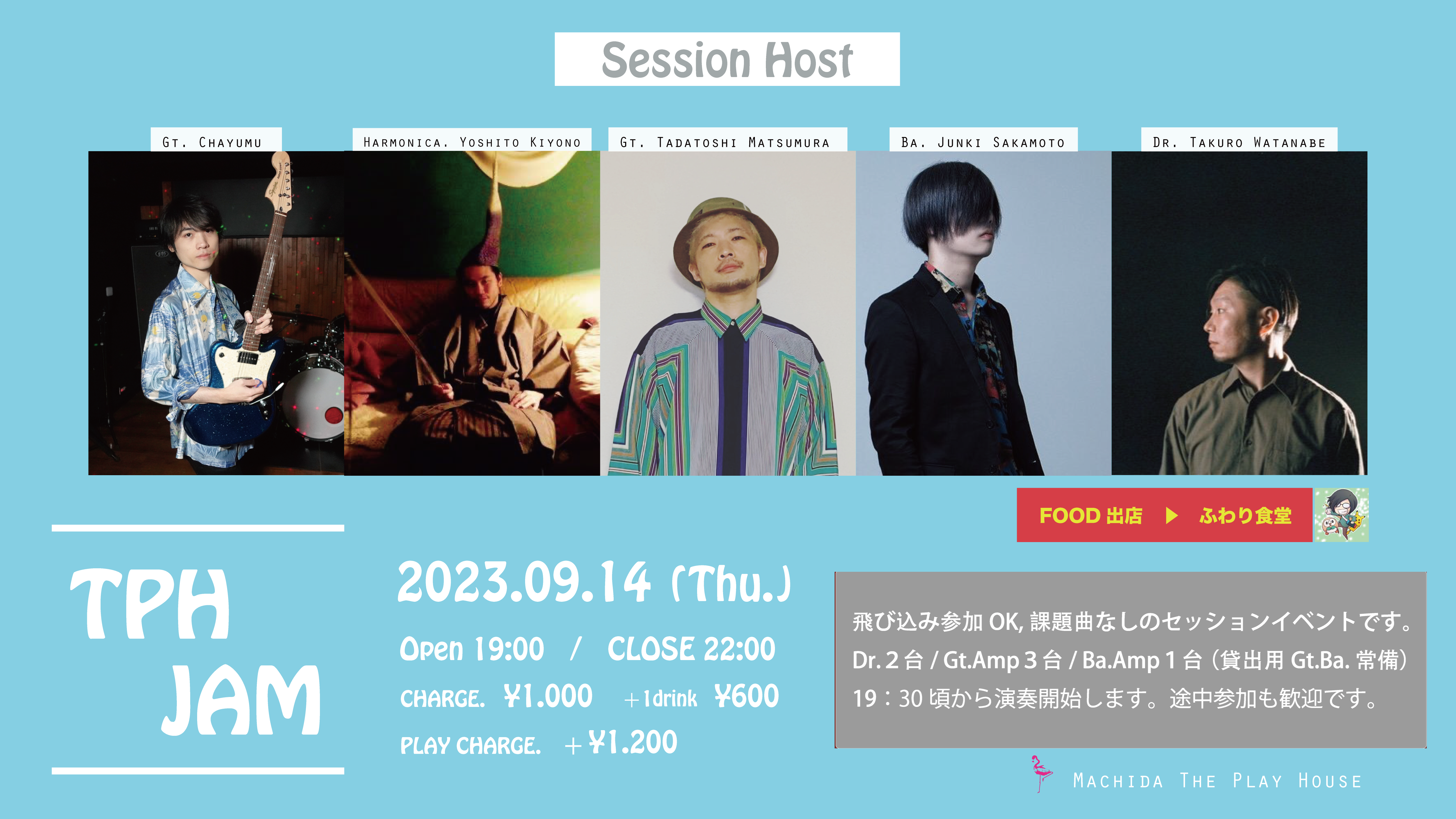 Session Host

Gt. Chayumu

Harmonica. Yoshito Kiyono

Gt. Tadatoshi Matsumura

Ba. Junki Sakamoto

Dr. Takuro Watanabe

FOOD 出店 ▶ ふわり食堂

TPH JAM

2023.09.14 (Thu.)

Open 19:00 / CLOSE 22:00

CHARGE. ¥1.000 ＋1drink ¥600

PLAY CHARGE. ＋¥1.200

飛び込み参加 OK, 課題曲なしのセッションイベントです。
Dr. 2 台 / Gt.Amp 3 台 / Ba.Amp 1 台（貸出用 Gt.Ba. 常備）
19：30 頃から演奏開始します。途中参加も歓迎です。

Machida The Play House